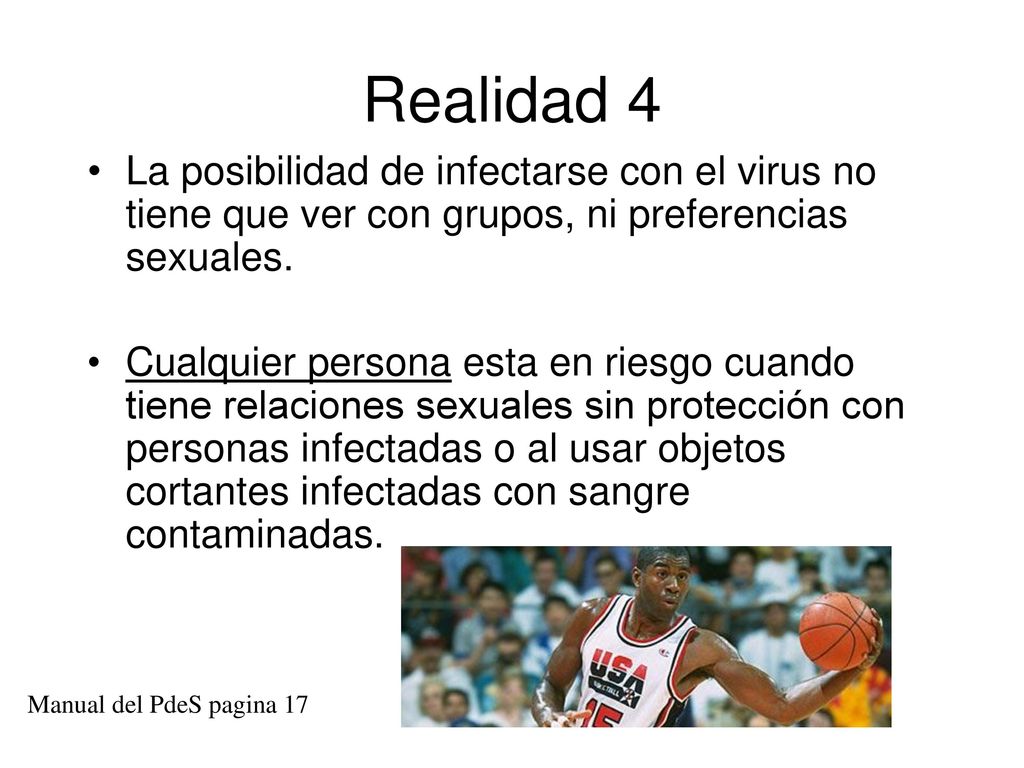 Realidad 4

• La posibilidad de infectarse con el virus no tiene que ver con grupos, ni preferencias sexuales.

• Cualquier persona esta en riesgo cuando tiene relaciones sexuales sin protección con personas infectadas o al usar objetos cortantes infectadas con sangre contaminadas.

USA
15

Manual del PdeS pagina 17